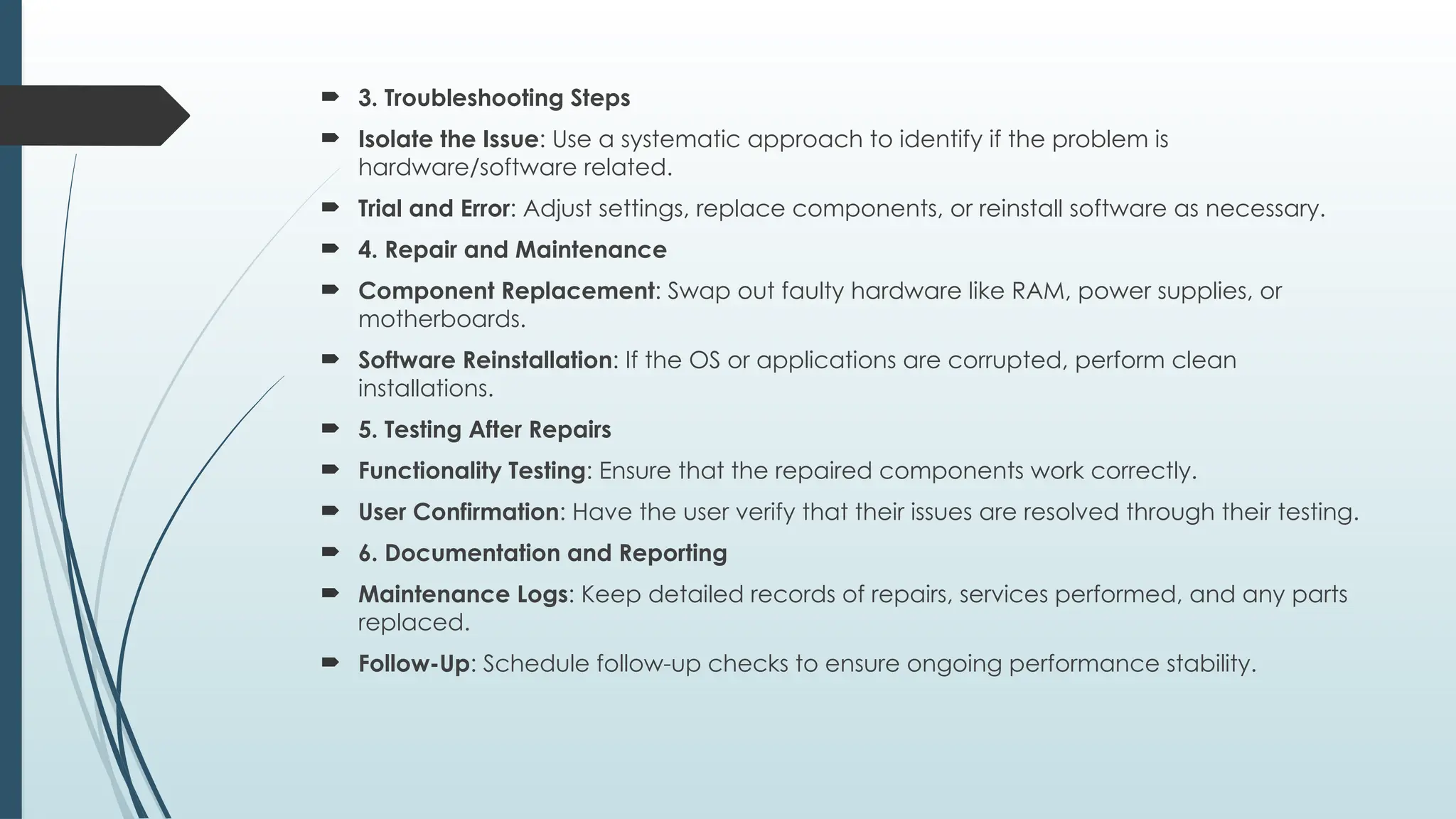 3. Troubleshooting Steps

Isolate the Issue: Use a systematic approach to identify if the problem is hardware/software related.

Trial and Error: Adjust settings, replace components, or reinstall software as necessary.

4. Repair and Maintenance

Component Replacement: Swap out faulty hardware like RAM, power supplies, or motherboards.

Software Reinstallation: If the OS or applications are corrupted, perform clean installations.

5. Testing After Repairs

Functionality Testing: Ensure that the repaired components work correctly.

User Confirmation: Have the user verify that their issues are resolved through their testing.

6. Documentation and Reporting

Maintenance Logs: Keep detailed records of repairs, services performed, and any parts replaced.

Follow-Up: Schedule follow-up checks to ensure ongoing performance stability.